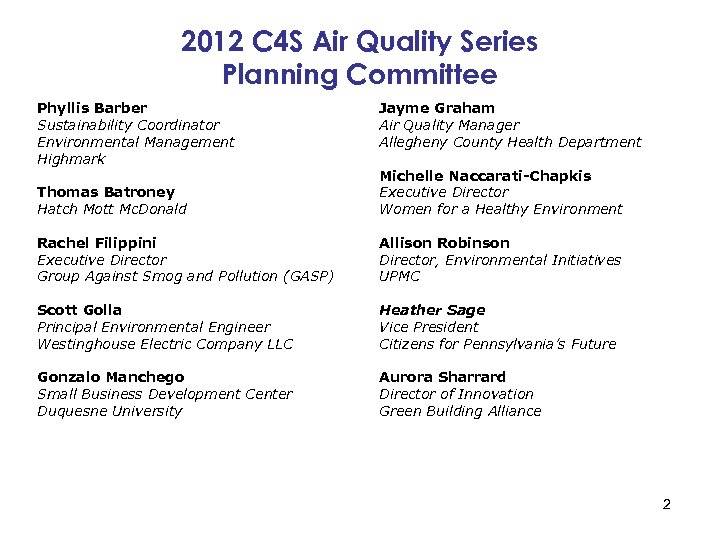 2012 C4S Air Quality Series
Planning Committee

Phyllis Barber
Sustainability Coordinator
Environmental Management
Highmark

Thomas Batroney
Hatch Mott McDonald

Rachel Filippini
Executive Director
Group Against Smog and Pollution (GASP)

Scott Golla
Principal Environmental Engineer
Westinghouse Electric Company LLC

Gonzalo Manchego
Small Business Development Center
Duquesne University

Jayme Graham
Air Quality Manager
Allegheny County Health Department

Michelle Naccarati-Chapkis
Executive Director
Women for a Healthy Environment

Allison Robinson
Director, Environmental Initiatives
UPMC

Heather Sage
Vice President
Citizens for Pennsylvania's Future

Aurora Sharrard
Director of Innovation
Green Building Alliance

2